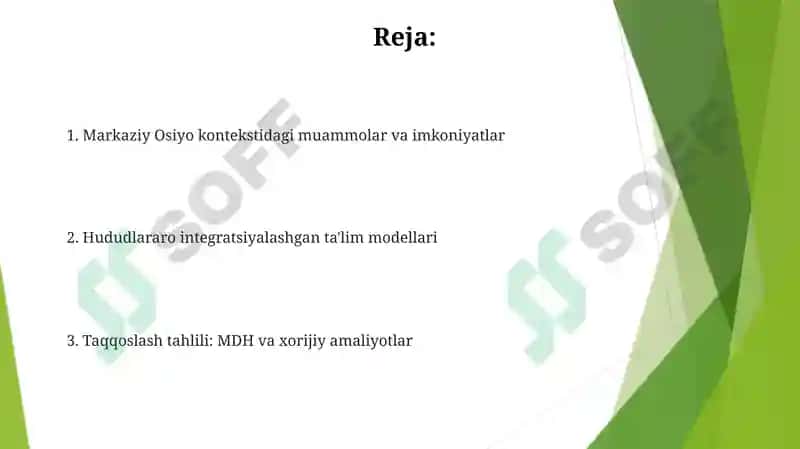 Reja:

1. Markaziy Osiyo kontekstidagi muammolar va imkoniyatlar

2. Hududlararo integratsiyalashgan ta'lim modellari

3. Taqqoslash tahlili: MDH va xorijiy amaliyotlar

SOFF

SOFF